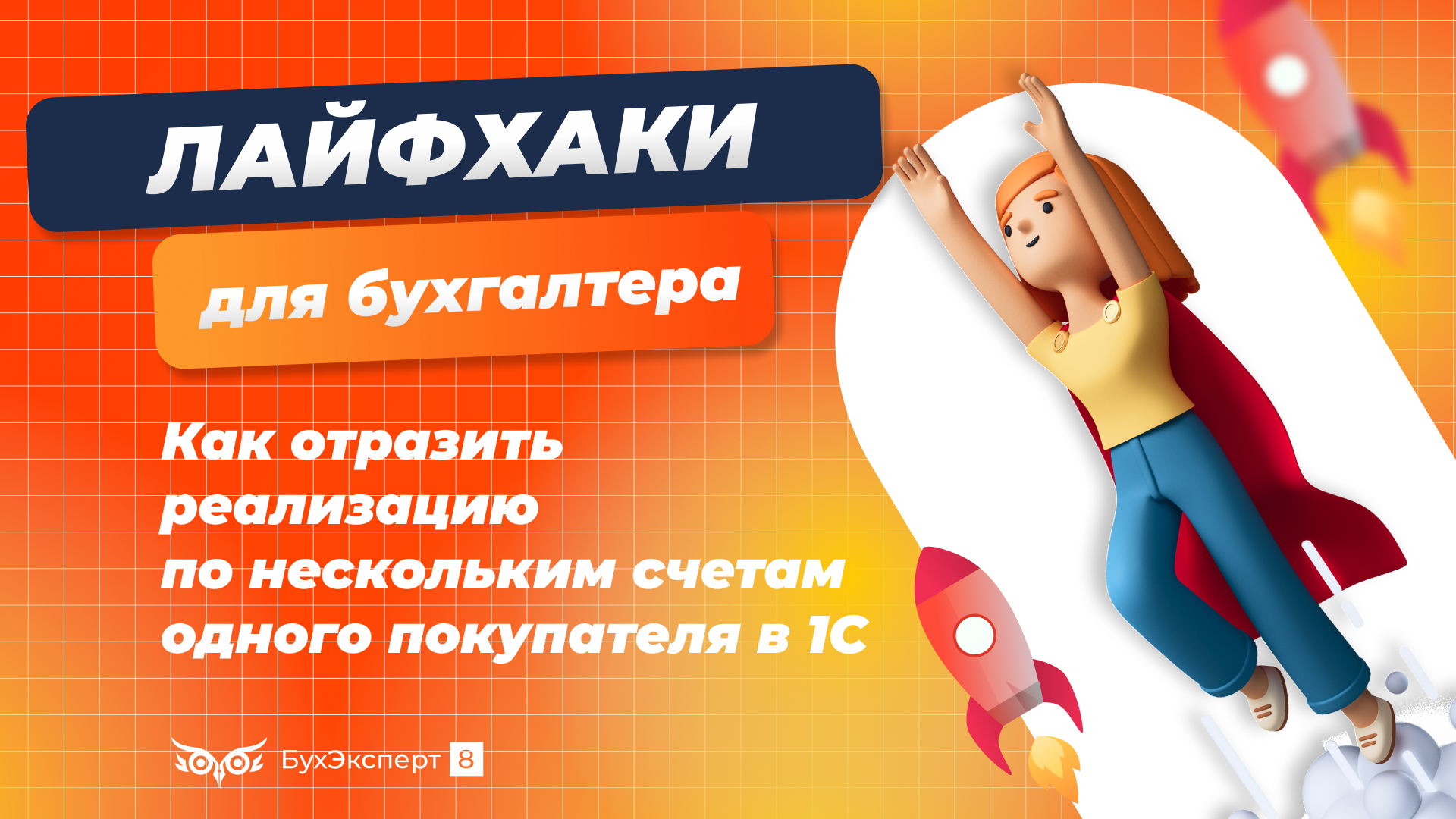 ЛАЙФХАКИ

для бухгалтера

Как отразить реализацию по нескольким счетам одного покупателя в 1С

БухЭксперт 8